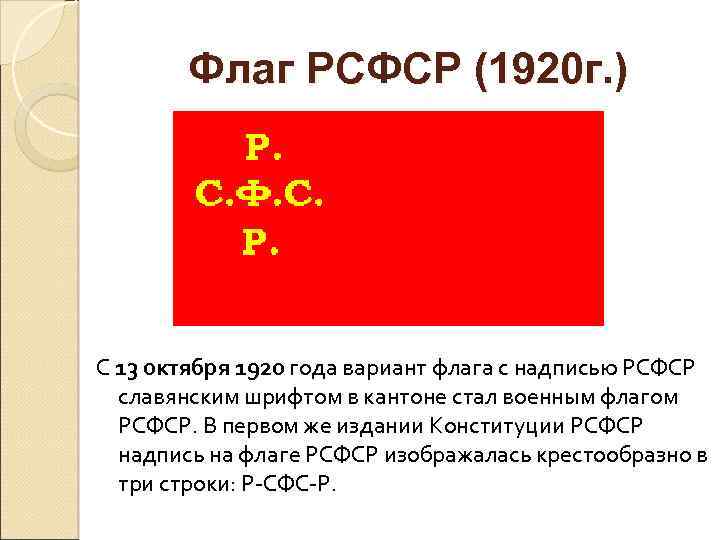 Флаг РСФСР (1920г.)

Р.
С.Ф.С.
Р.

С 13 октября 1920 года вариант флага с надписью РСФСР славянским шрифтом в кантоне стал военным флагом РСФСР. В первом же издании Конституции РСФСР надпись на флаге РСФСР изображалась крестообразно в три строки: Р-СФС-Р.